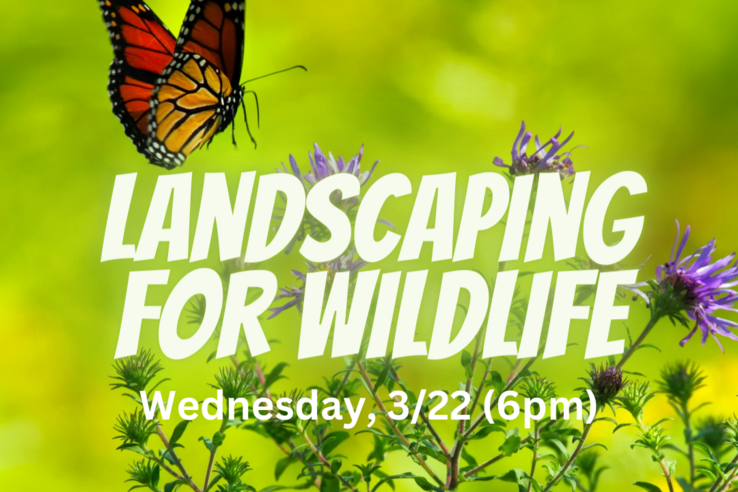 LANDSCAPING FOR WILDLIFE

Wednesday, 3/22 (6pm)